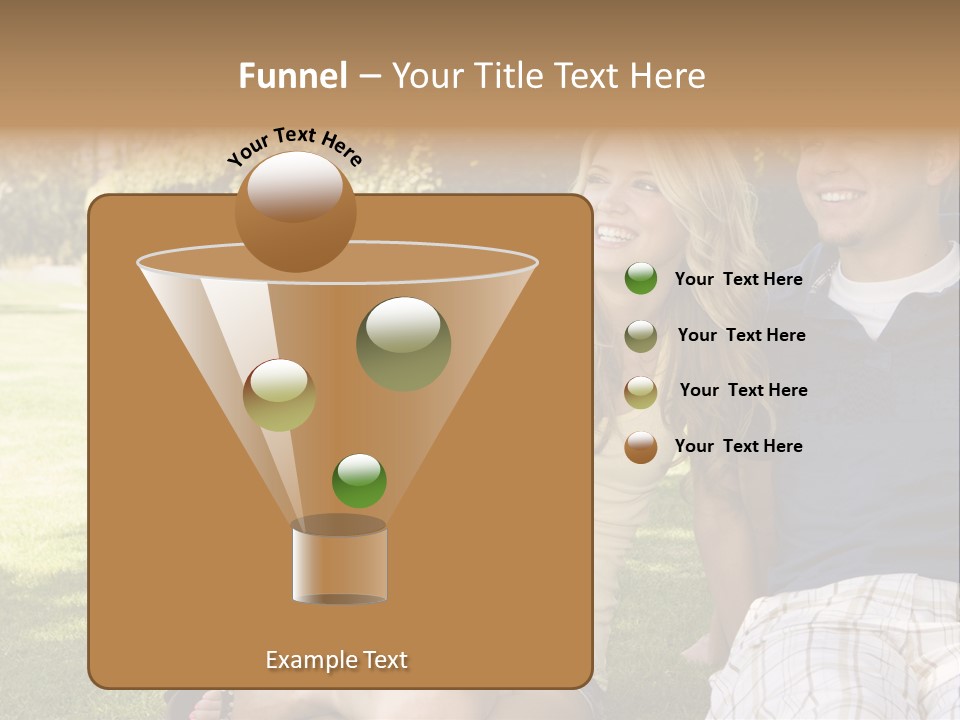 Funnel – Your Title Text Here

Your Text Here

Your Text Here

Your Text Here

Your Text Here

Your Text Here

Example Text